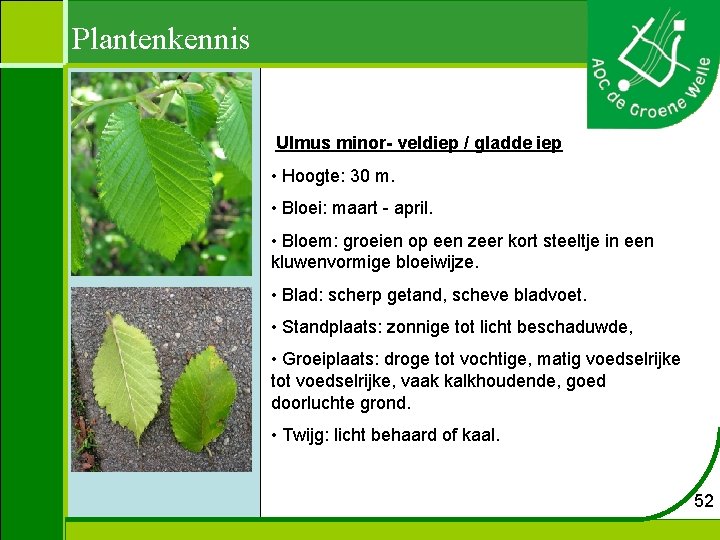 Plantenkennis

AOC de Groene Welle

Ulmus minor- veldiep / gladde iep

• Hoogte: 30 m.

• Bloei: maart - april.

• Bloem: groeien op een zeer kort steeltje in een kluwenvormige bloeiwijze.

• Blad: scherp getand, scheve bladvoet.

• Standplaats: zonnige tot licht beschaduwde,

• Groeiplaats: droge tot vochtige, matig voedselrijke tot voedselrijke, vaak kalkhoudende, goed doorluchte grond.

• Twijg: licht behaard of kaal.

52